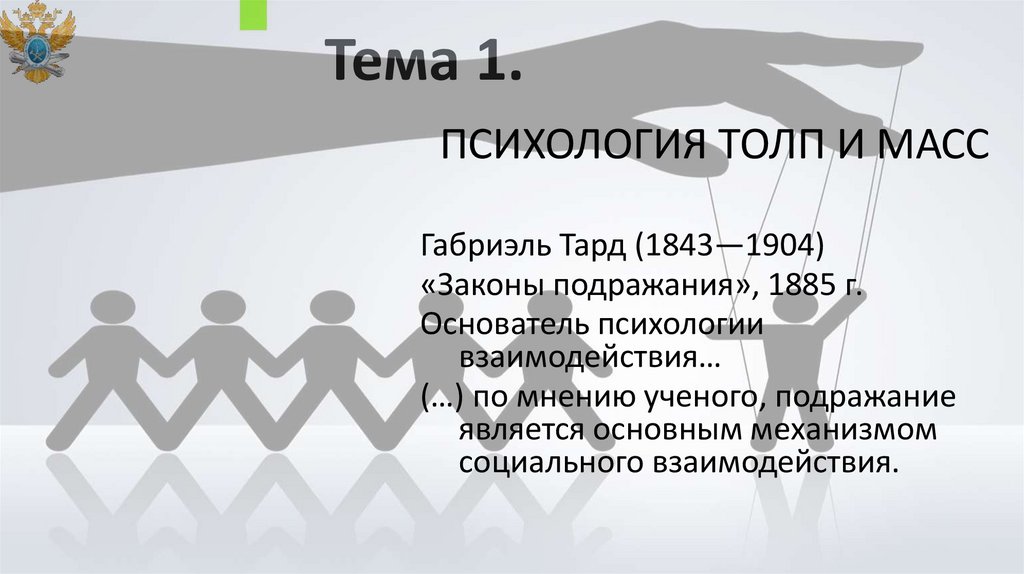 Тема 1.

ПСИХОЛОГИЯ ТОЛП И МАСС

Габриэль Тард (1843—1904)

«Законы подражания», 1885 г.

Основатель психологии взаимодействия…

(…) по мнению ученого, подражание является основным механизмом социального взаимодействия.